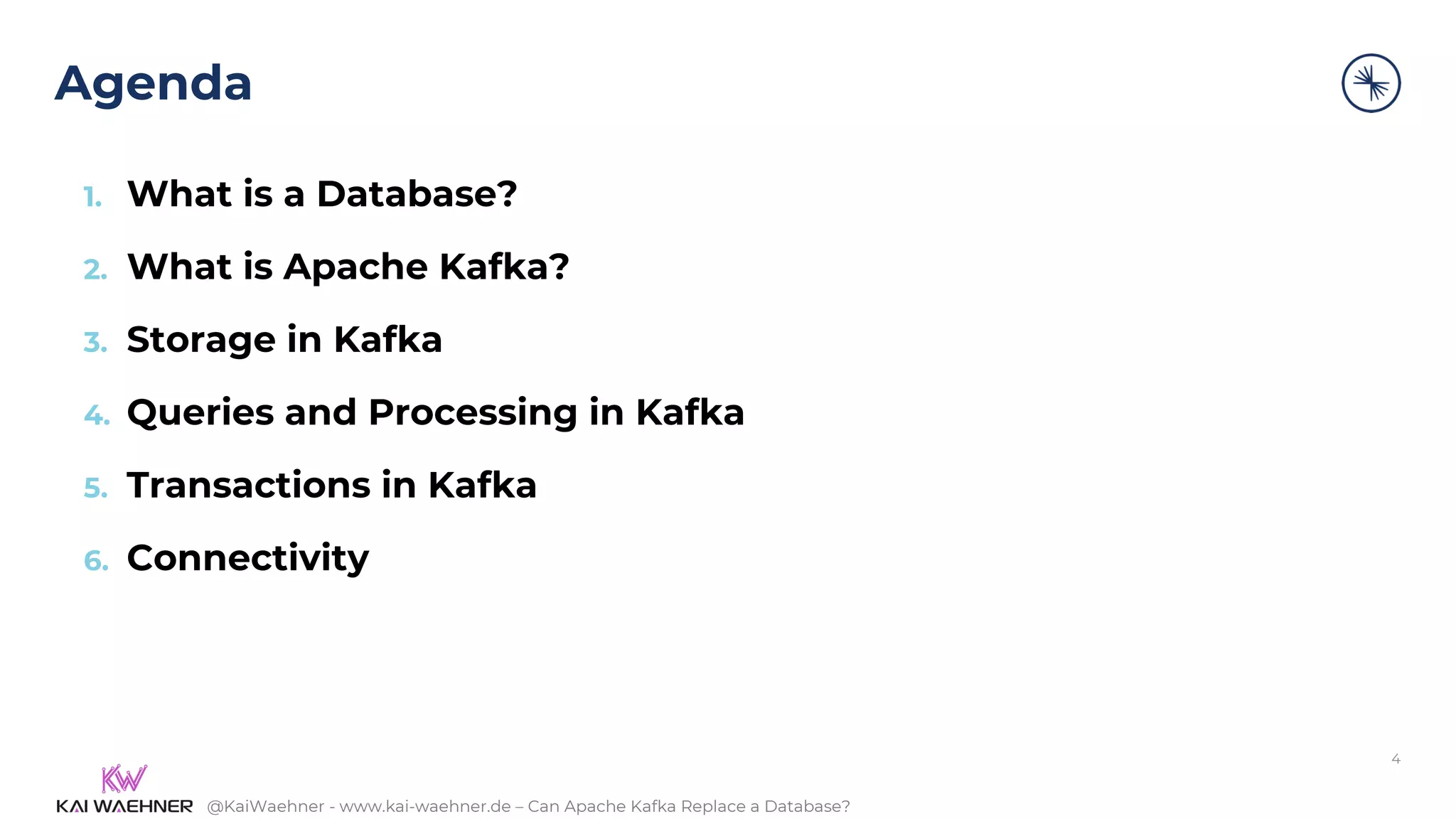 Agenda

1. What is a Database?
2. What is Apache Kafka?
3. Storage in Kafka
4. Queries and Processing in Kafka
5. Transactions in Kafka
6. Connectivity

4

KW
KAI WAEHNER @KaiWaehner - www.kai-waehner.de – Can Apache Kafka Replace a Database?